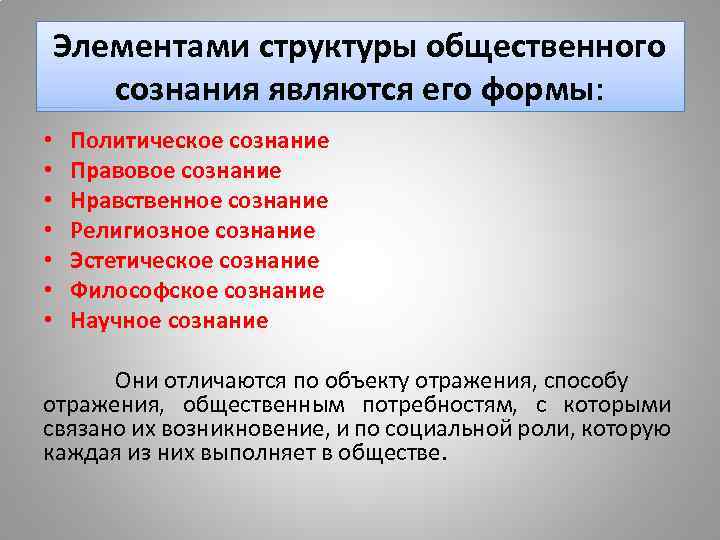 Элементами структуры общественного сознания являются его формы:

• Политическое сознание
• Правовое сознание
• Нравственное сознание
• Религиозное сознание
• Эстетическое сознание
• Философское сознание
• Научное сознание

Они отличаются по объекту отражения, способу отражения, общественным потребностям, с которыми связано их возникновение, и по социальной роли, которую каждая из них выполняет в обществе.